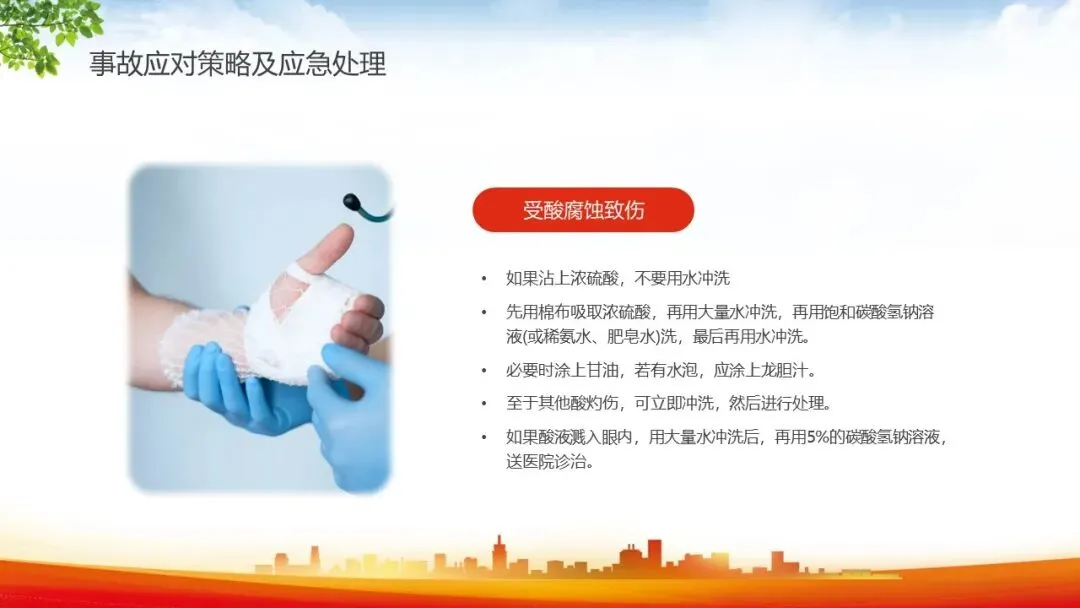 事故应对策略及应急处理

受酸腐蚀致伤

• 如果沾上浓硫酸，不要用水冲洗

• 先用棉布吸取浓硫酸，再用大量水冲洗，再用饱和碳酸氢钠溶液(或稀氨水、肥皂水)洗，最后再用水冲洗。

• 必要时涂上甘油，若有水泡，应涂上龙胆汁。

• 至于其他酸灼伤，可立即冲洗，然后进行处理。

• 如果酸液溅入眼内，用大量水冲洗后，再用5%的碳酸氢钠溶液，送医院诊治。